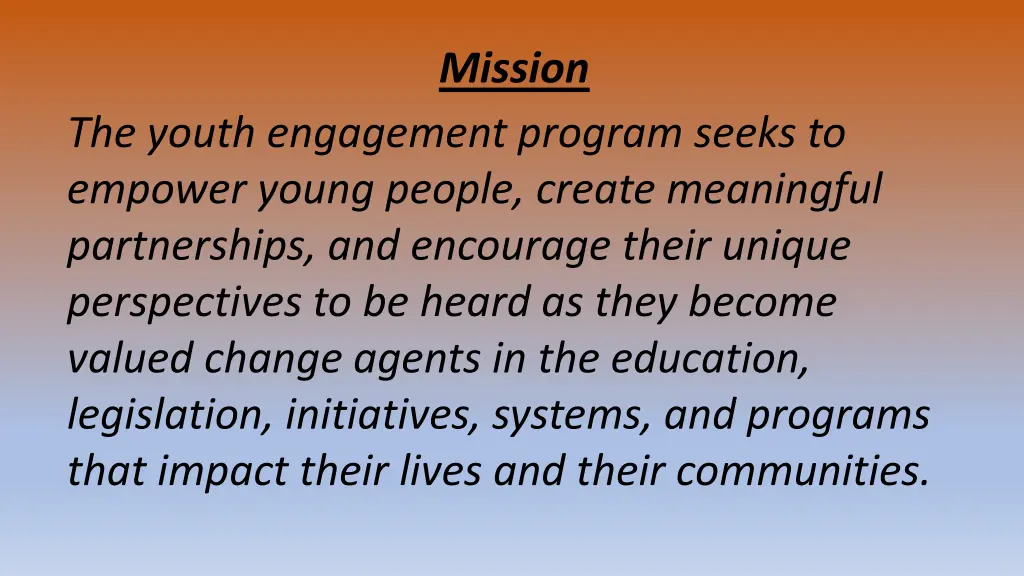 Mission

The youth engagement program seeks to empower young people, create meaningful partnerships, and encourage their unique perspectives to be heard as they become valued change agents in the education, legislation, initiatives, systems, and programs that impact their lives and their communities.